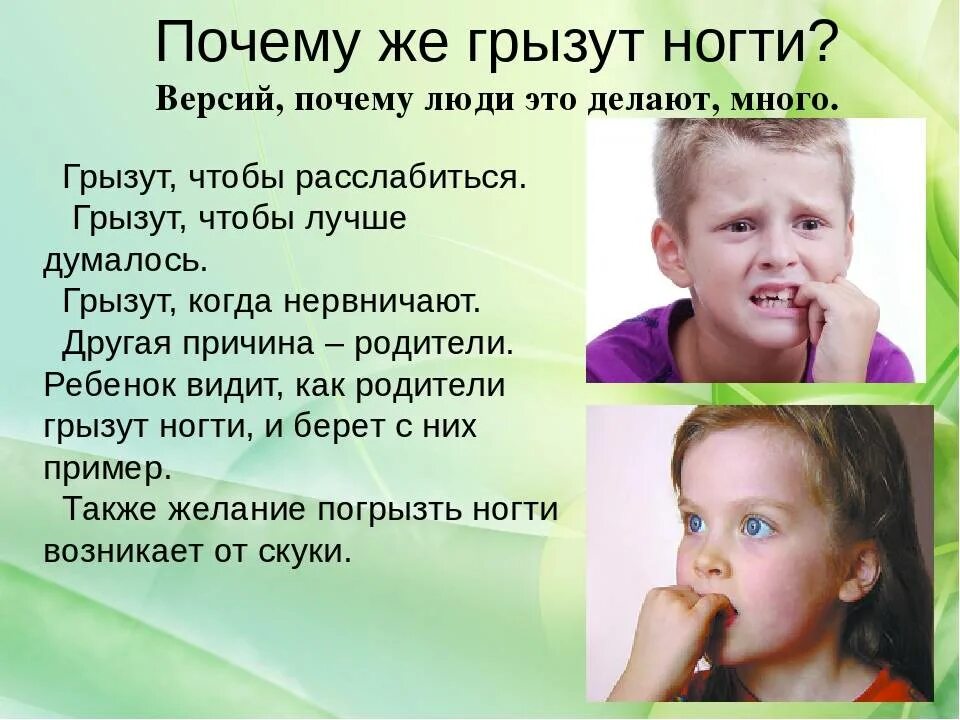 Почему же грызут ногти?
Версий, почему люди это делают, много.

Грызут, чтобы расслабиться.

Грызут, чтобы лучше думалось.

Грызут, когда нервничают.

Другая причина – родители. Ребенок видит, как родители грызут ногти, и берет с них пример.

Также желание погрызть ногти возникает от скуки.